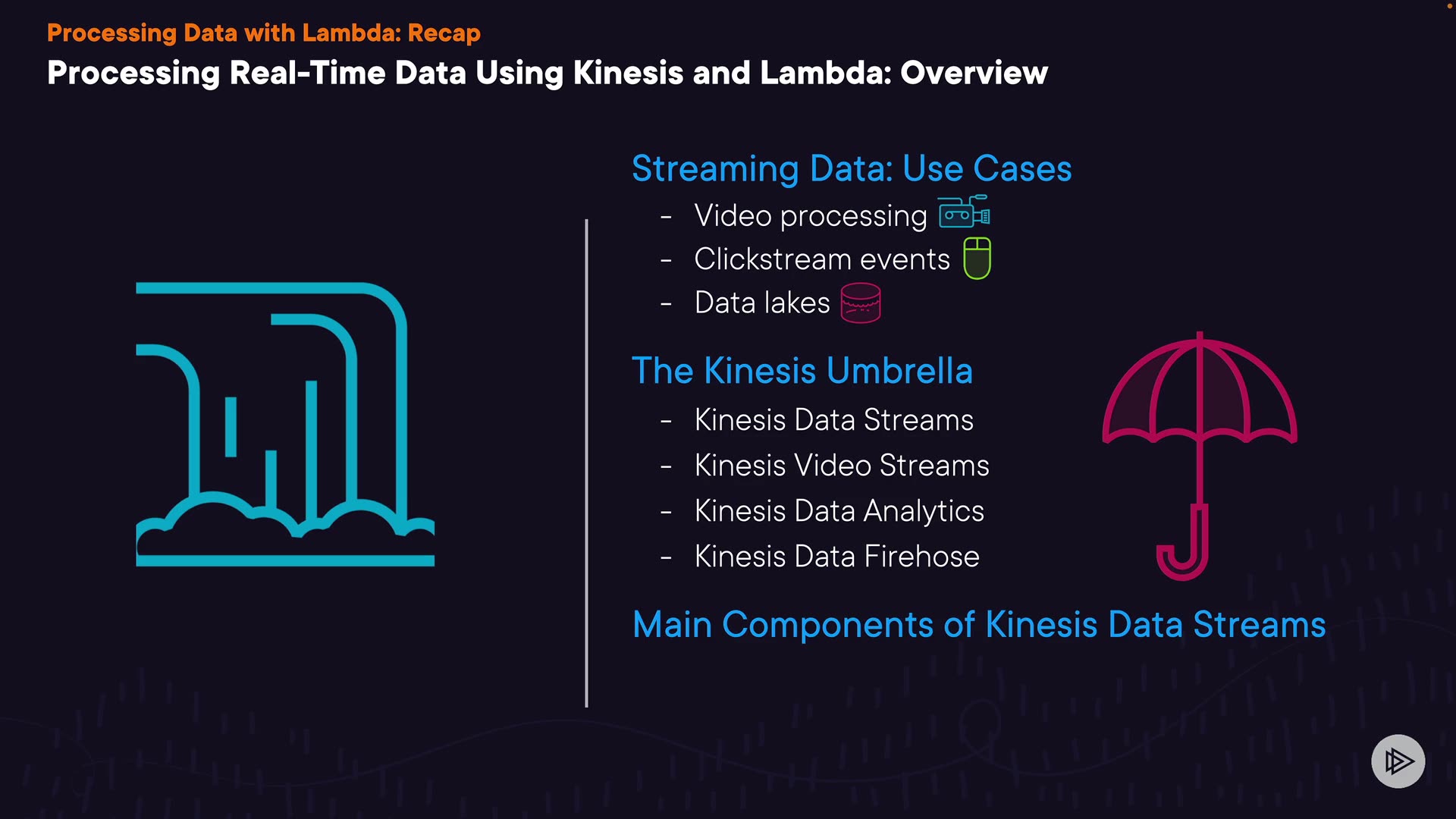 Processing Data with Lambda: Recap
Processing Real-Time Data Using Kinesis and Lambda: Overview

Streaming Data: Use Cases
- Video processing
- Clickstream events
- Data lakes

The Kinesis Umbrella
- Kinesis Data Streams
- Kinesis Video Streams
- Kinesis Data Analytics
- Kinesis Data Firehose

Main Components of Kinesis Data Streams